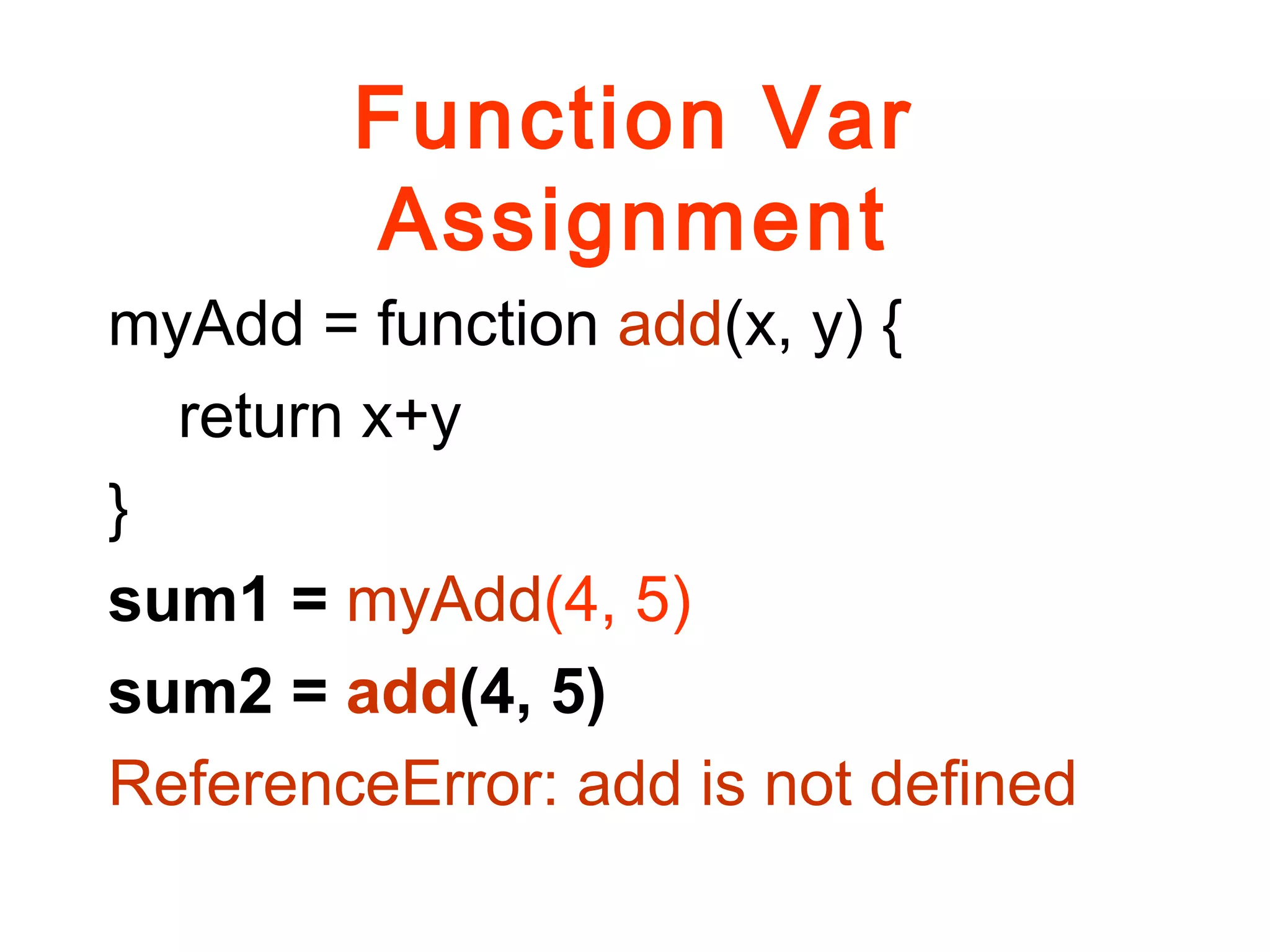 Function Var Assignment

myAdd = function add(x, y) {
    return x+y
}
sum1 = myAdd(4, 5)
sum2 = add(4, 5)
ReferenceError: add is not defined